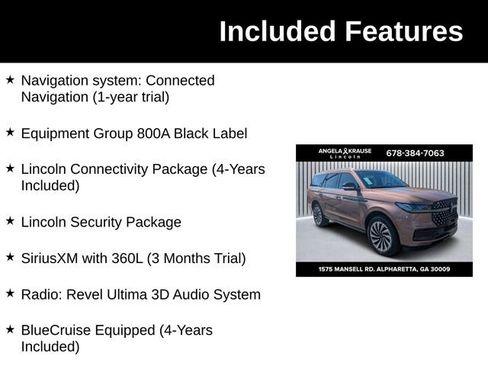 Included Features

★ Navigation system: Connected Navigation (1-year trial)

★ Equipment Group 800A Black Label

★ Lincoln Connectivity Package (4-Years Included)

★ Lincoln Security Package

★ SiriusXM with 360L (3 Months Trial)

★ Radio: Revel Ultima 3D Audio System

★ BlueCruise Equipped (4-Years Included)

ANGELA KRAUSE
Lincoln
678-384-7063

1575 MANSELL RD. ALPHARETTA, GA 30009